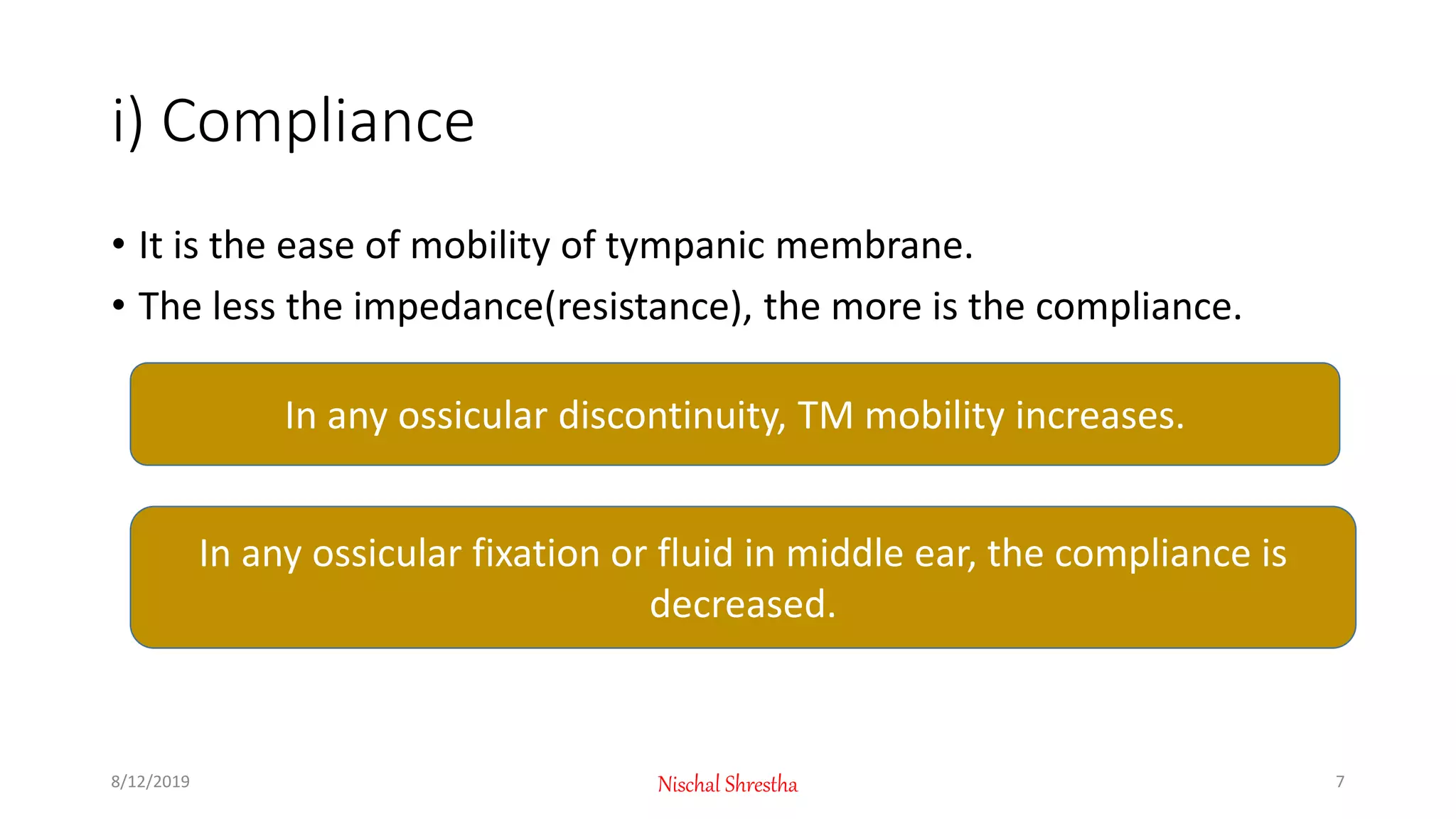 i) Compliance

• It is the ease of mobility of tympanic membrane.
• The less the impedance(resistance), the more is the compliance.

In any ossicular discontinuity, TM mobility increases.

In any ossicular fixation or fluid in middle ear, the compliance is decreased.

8/12/2019

Nischal Shrestha

7